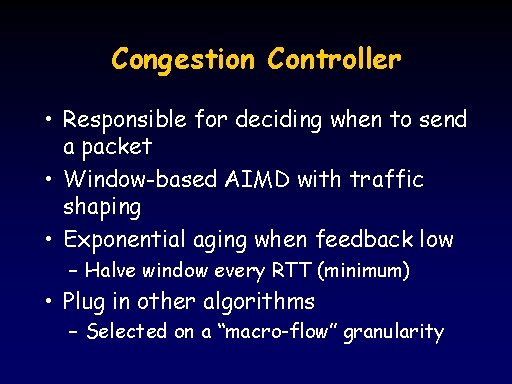 Congestion Controller

• Responsible for deciding when to send a packet
• Window-based AIMD with traffic shaping
• Exponential aging when feedback low
– Halve window every RTT (minimum)
• Plug in other algorithms
– Selected on a “macro-flow” granularity